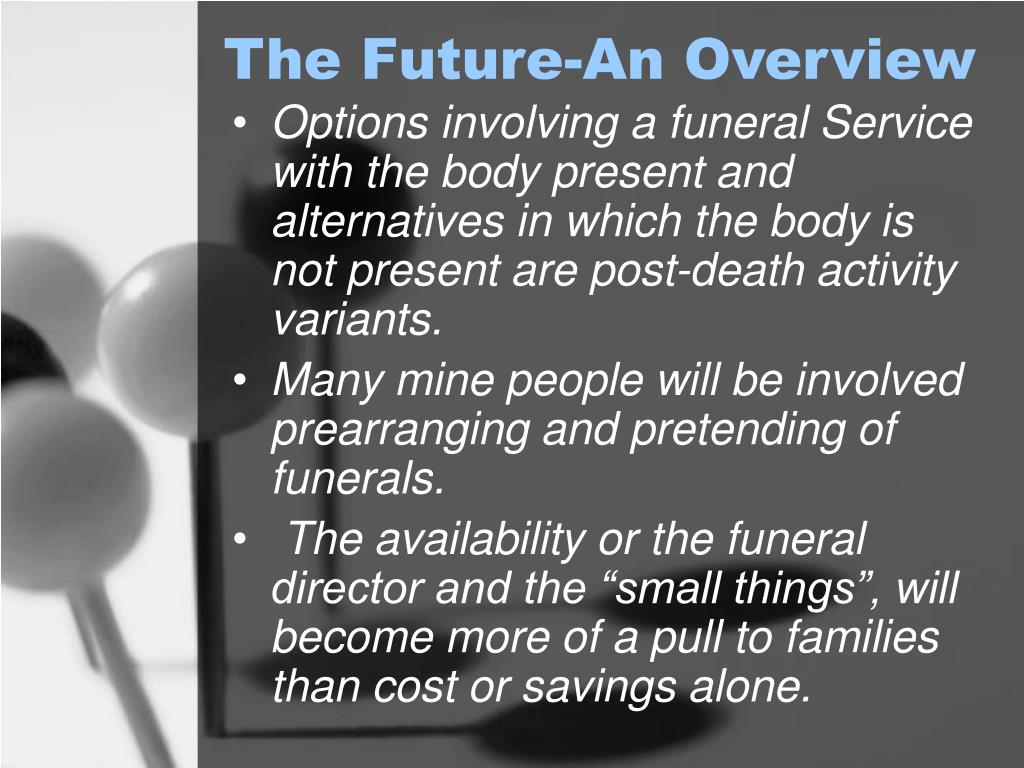 The Future-An Overview

• Options involving a funeral Service with the body present and alternatives in which the body is not present are post-death activity variants.
• Many mine people will be involved prearranging and pretending of funerals.
• The availability or the funeral director and the “small things”, will become more of a pull to families than cost or savings alone.